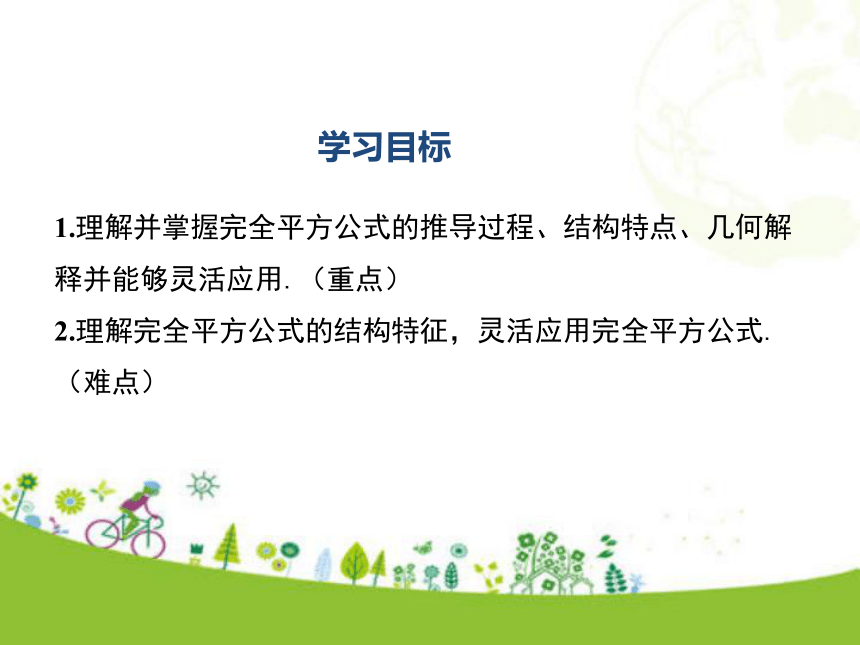 学习目标

1.理解并掌握完全平方公式的推导过程、结构特点、几何解释并能够灵活应用.（重点）

2.理解完全平方公式的结构特征，灵活应用完全平方公式.（难点）